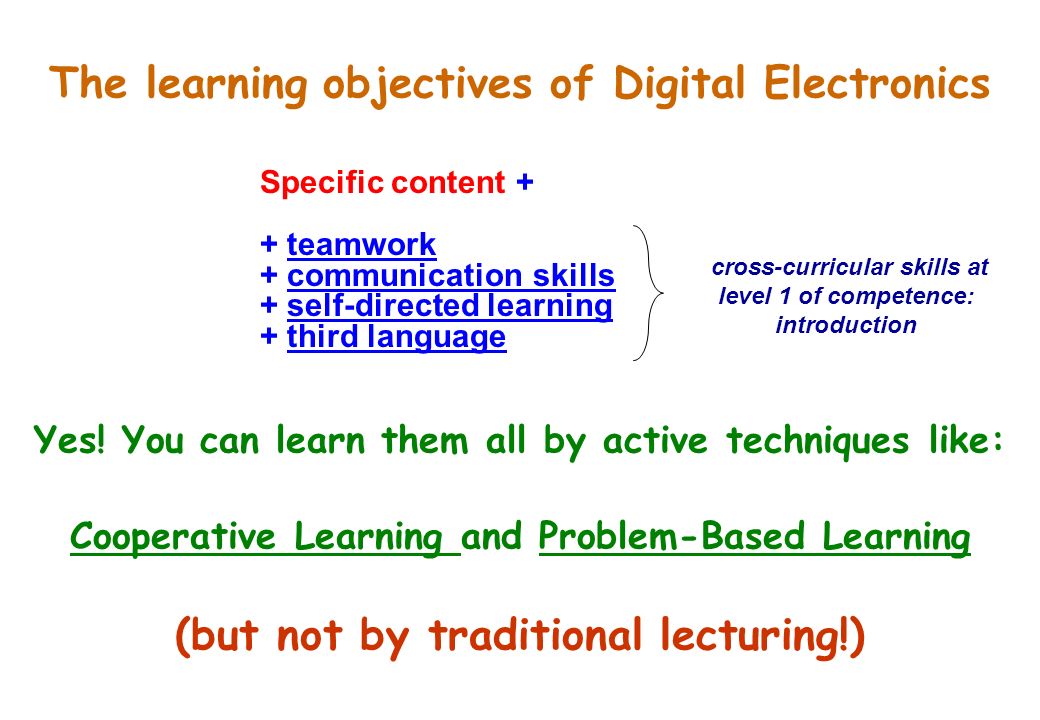 The learning objectives of Digital Electronics

Specific content +

+ teamwork
+ communication skills
+ self-directed learning
+ third language

cross-curricular skills at level 1 of competence: introduction

Yes! You can learn them all by active techniques like:

Cooperative Learning and Problem-Based Learning

(but not by traditional lecturing!)